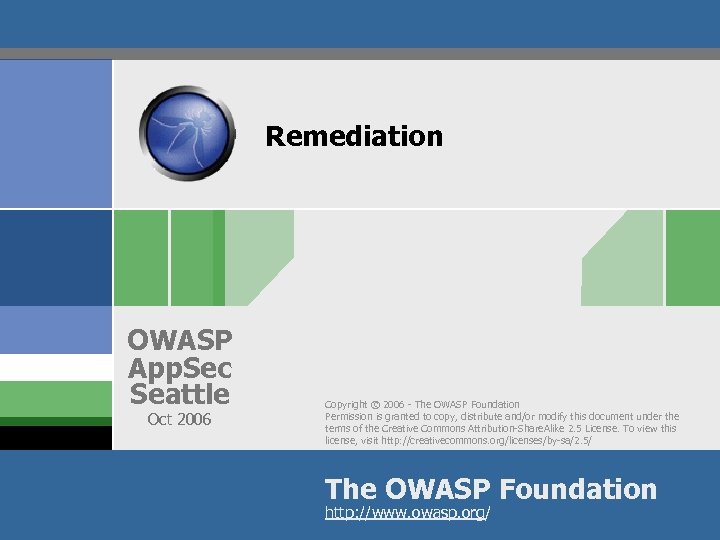 Remediation

OWASP
AppSec
Seattle
Oct 2006

Copyright © 2006 - The OWASP Foundation
Permission is granted to copy, distribute and/or modify this document under the terms of the Creative Commons Attribution-ShareAlike 2.5 License. To view this license, visit http://creativecommons.org/licenses/by-sa/2.5/

The OWASP Foundation
http://www.owasp.org/